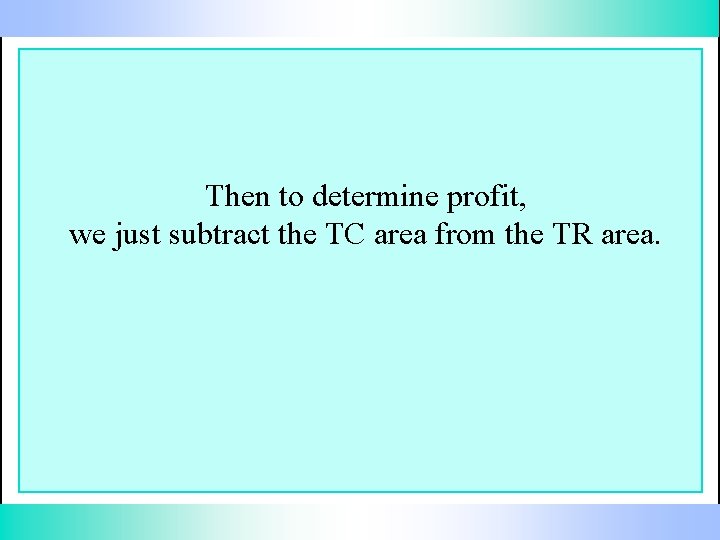 Then to determine profit,
we just subtract the TC area from the TR area.